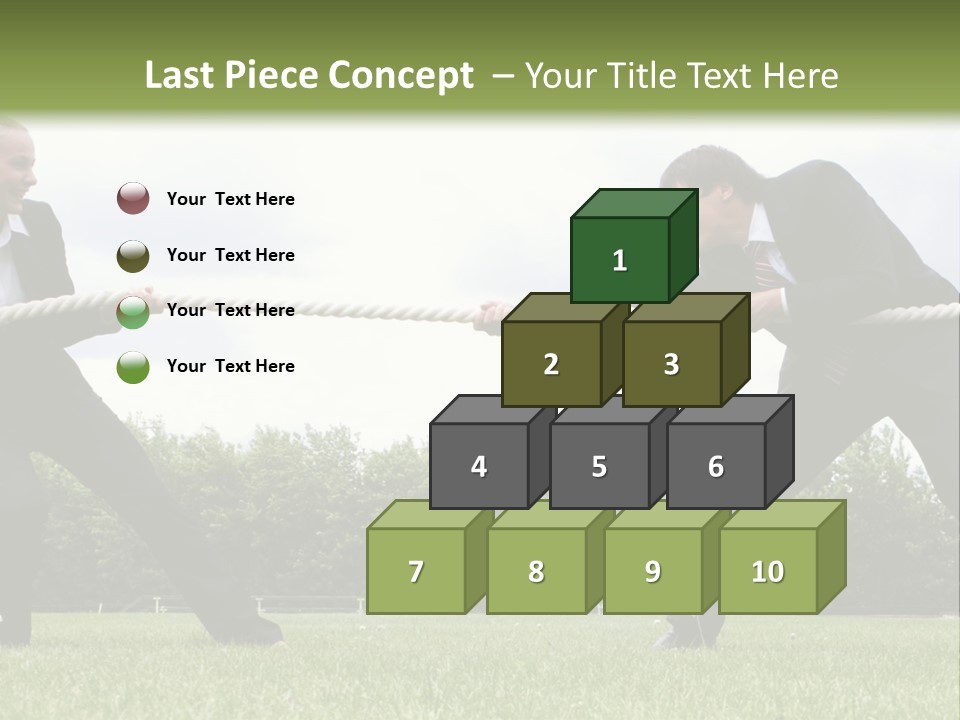 Last Piece Concept – Your Title Text Here

Your Text Here

Your Text Here

Your Text Here

Your Text Here

1

2 3

4 5 6

7 8 9 10